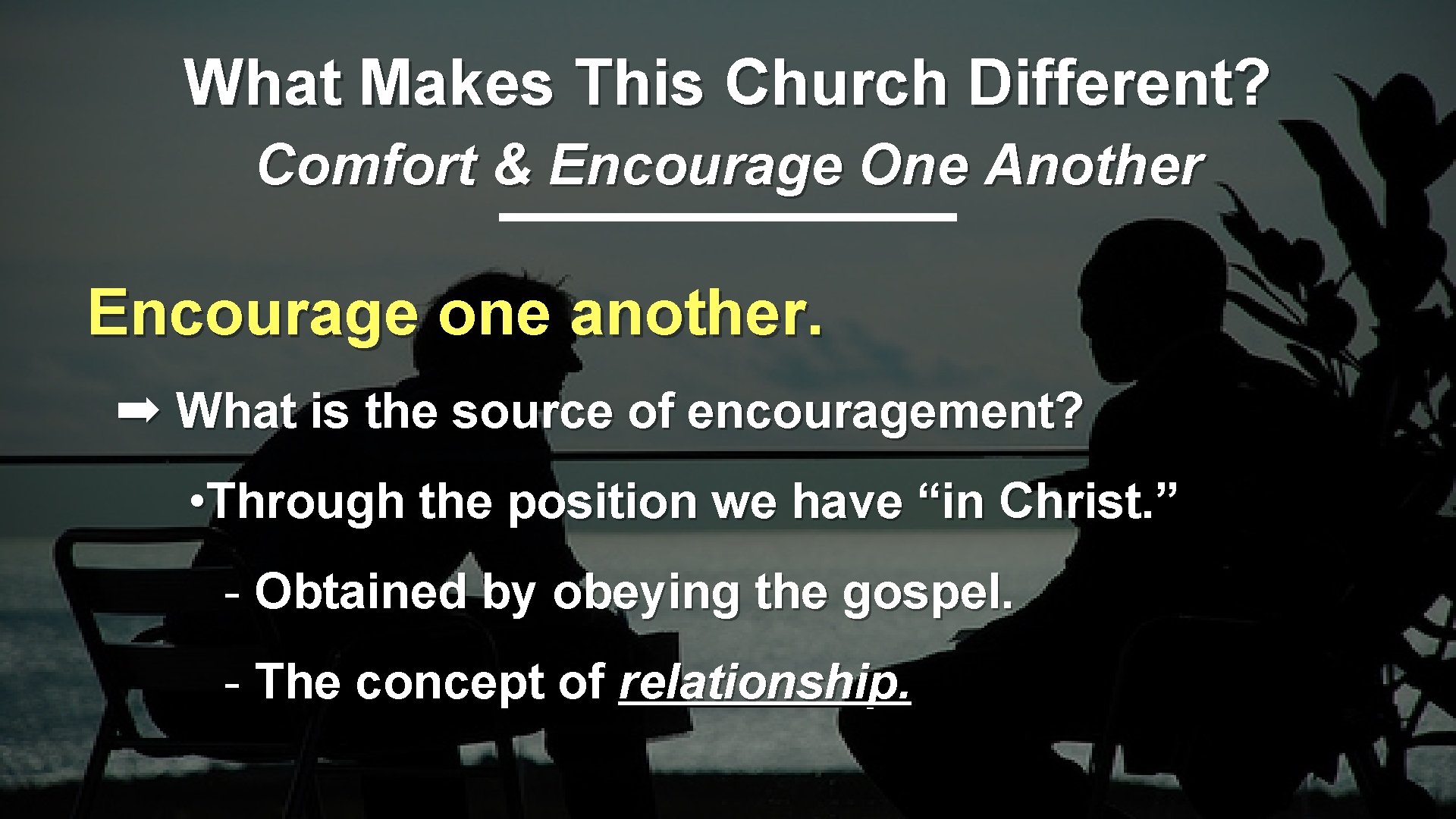 What Makes This Church Different?

Comfort & Encourage One Another

Encourage one another.

➡ What is the source of encouragement?

• Through the position we have “in Christ.”

- Obtained by obeying the gospel.

- The concept of relationship.